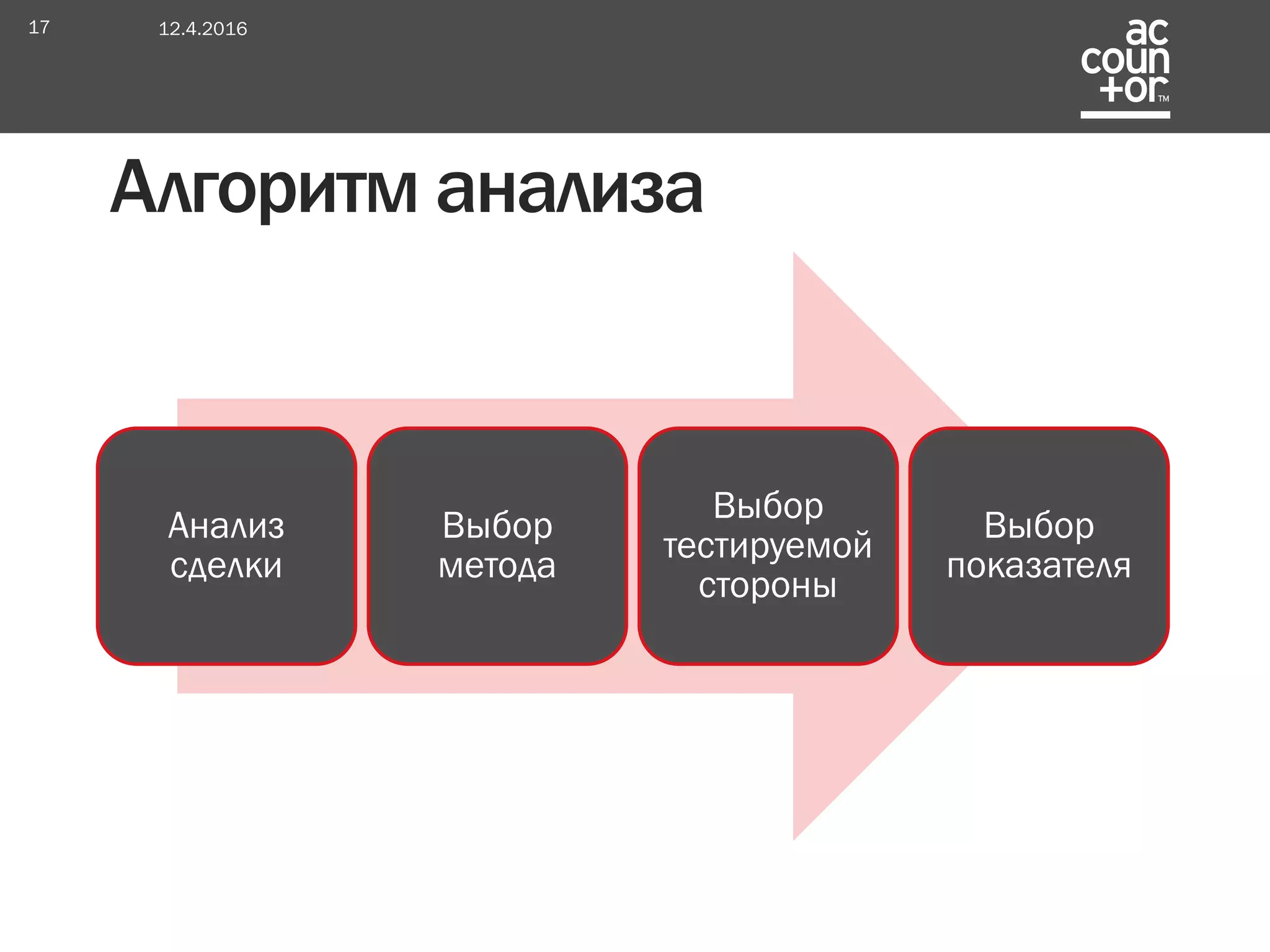 17 12.4.2016

ac
coun
+or™

Алгоритм анализа

Анализ сделки

Выбор метода

Выбор тестируемой стороны

Выбор показателя